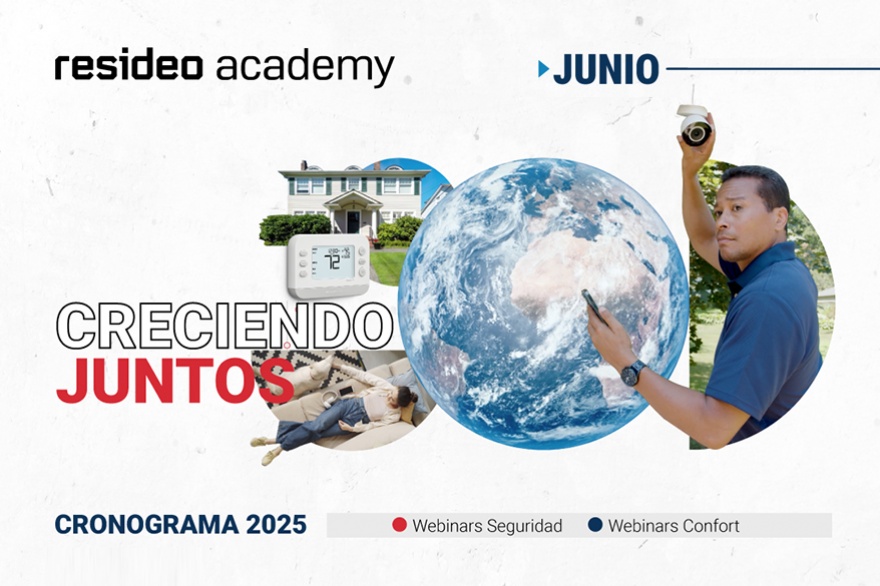 resideo academy

JUNIO

72

CRECIENDO
JUNTOS

CRONOGRAMA 2025

Webinars Seguridad Webinars Confort